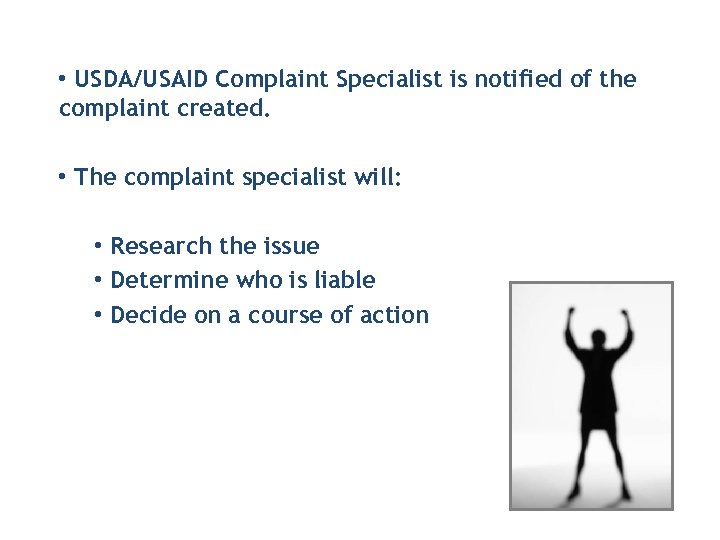 • USDA/USAID Complaint Specialist is notified of the complaint created.

• The complaint specialist will:

• Research the issue
• Determine who is liable
• Decide on a course of action